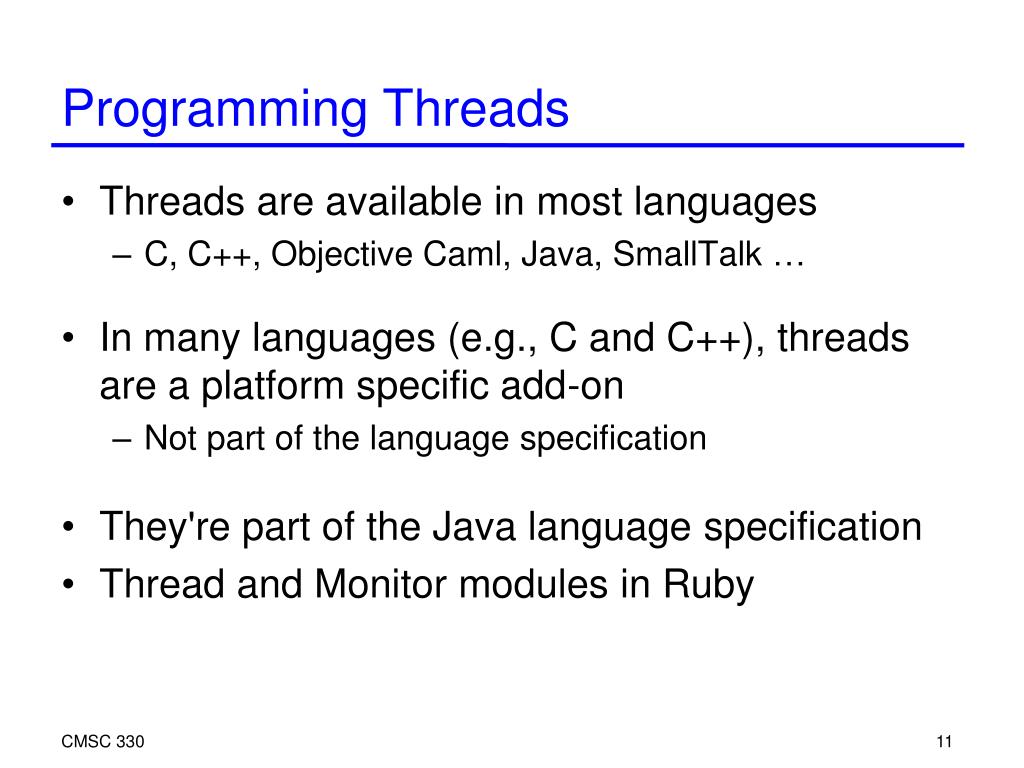 Programming Threads

• Threads are available in most languages
– C, C++, Objective Caml, Java, SmallTalk …

• In many languages (e.g., C and C++), threads are a platform specific add-on
– Not part of the language specification

• They're part of the Java language specification
• Thread and Monitor modules in Ruby

CMSC 330

11